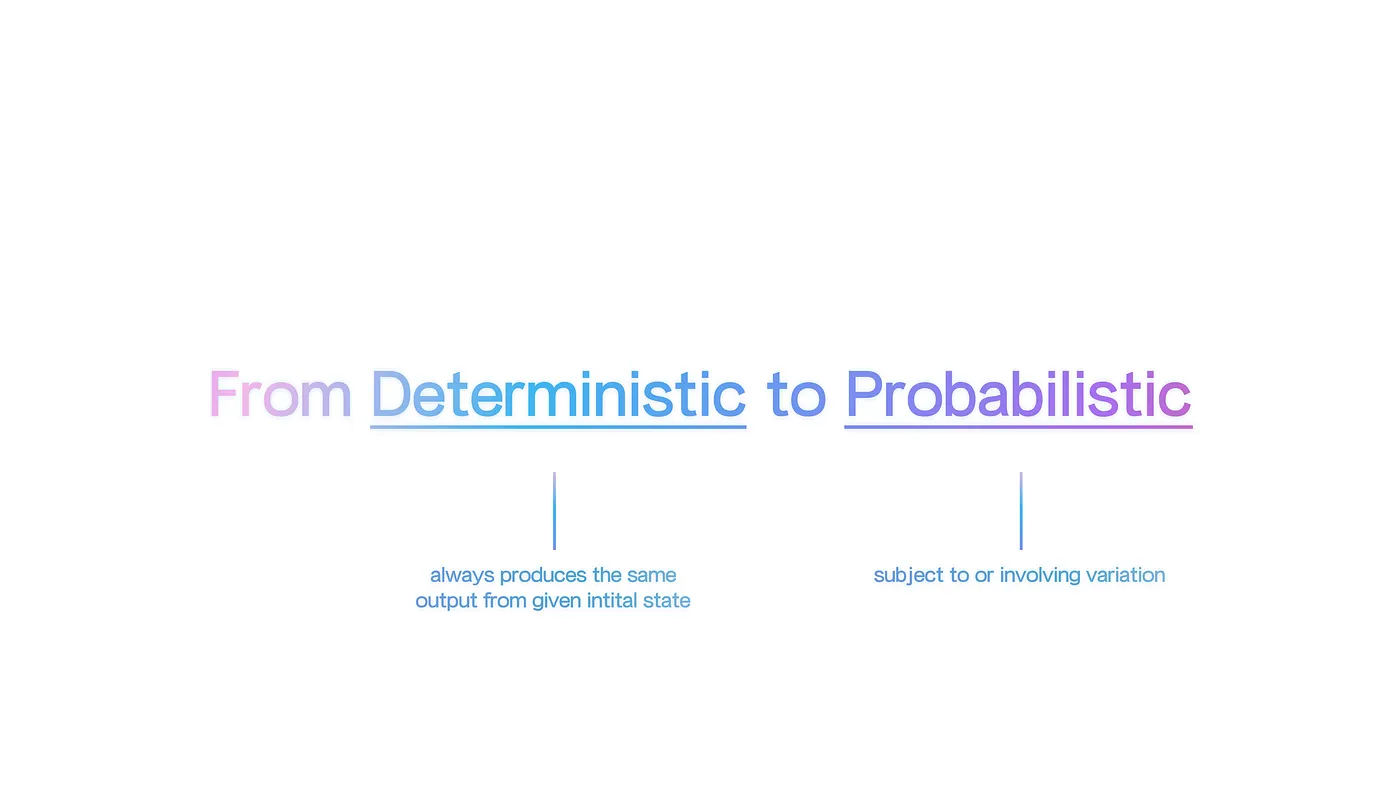 From Deterministic to Probabilistic

always produces the same output from given intital state

subject to or involving variation